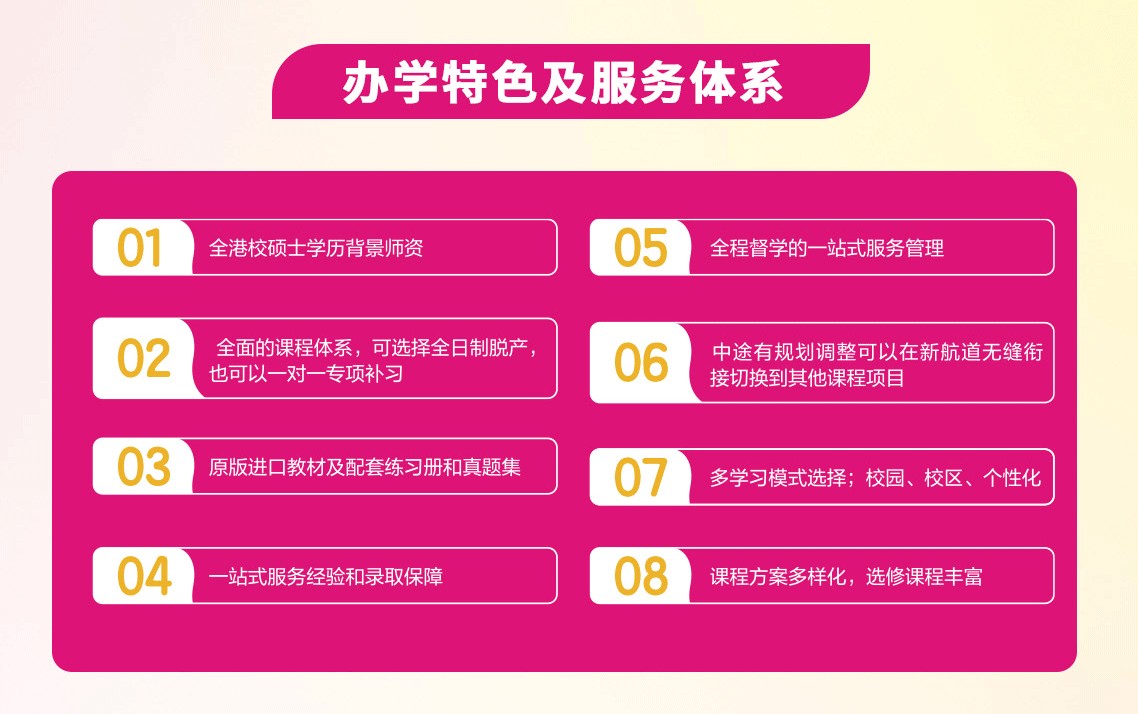 办学特色及服务体系

01 全港校硕士学历背景师资

02 全面的课程体系，可选择全日制脱产，也可以一对一专项补习

03 原版进口教材及配套练习册和真题集

04 一站式服务经验和录取保障

05 全程督学的一站式服务管理

06 中途有规划调整可以在新航道无缝衔接切换到其他课程项目

07 多学习模式选择；校园、校区、个性化

08 课程方案多样化，选修课程丰富